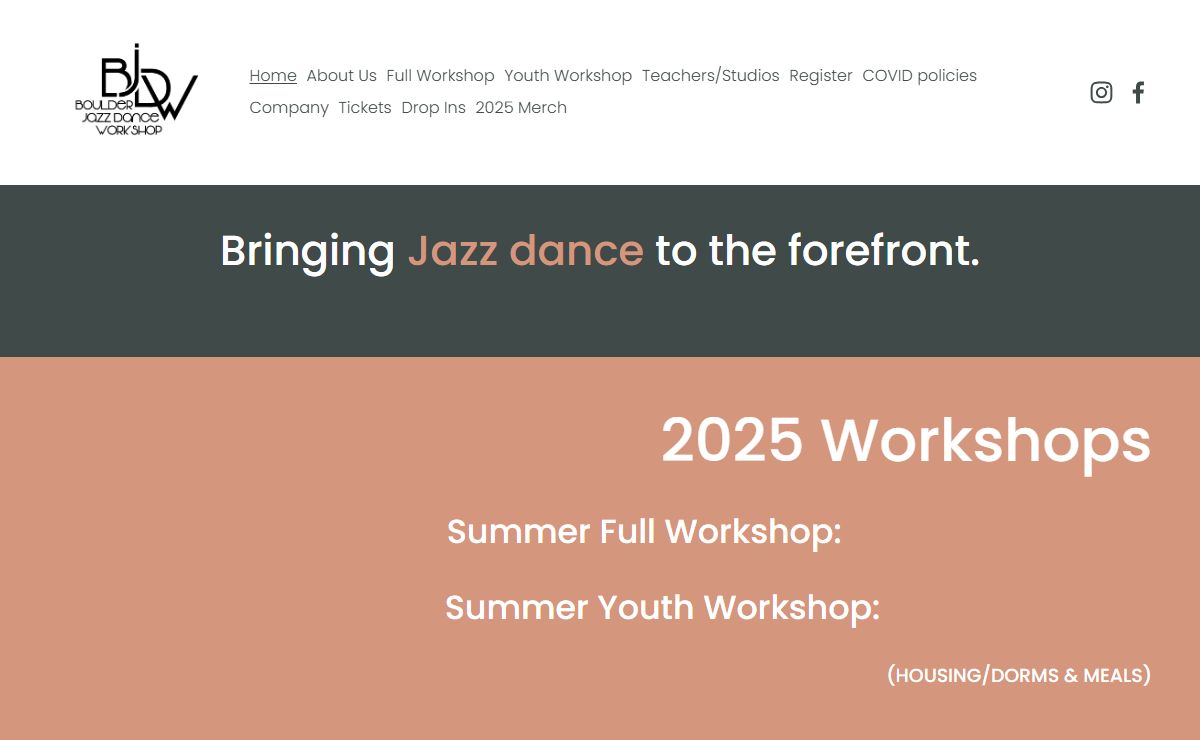 BJDW
BOULDER JAZZ DANCE WORKSHOP

Home About Us Full Workshop Youth Workshop Teachers/Studios Register COVID policies Company Tickets Drop Ins 2025 Merch

Bringing Jazz dance to the forefront.

2025 Workshops

Summer Full Workshop:

Summer Youth Workshop:

(HOUSING/DORMS & MEALS)